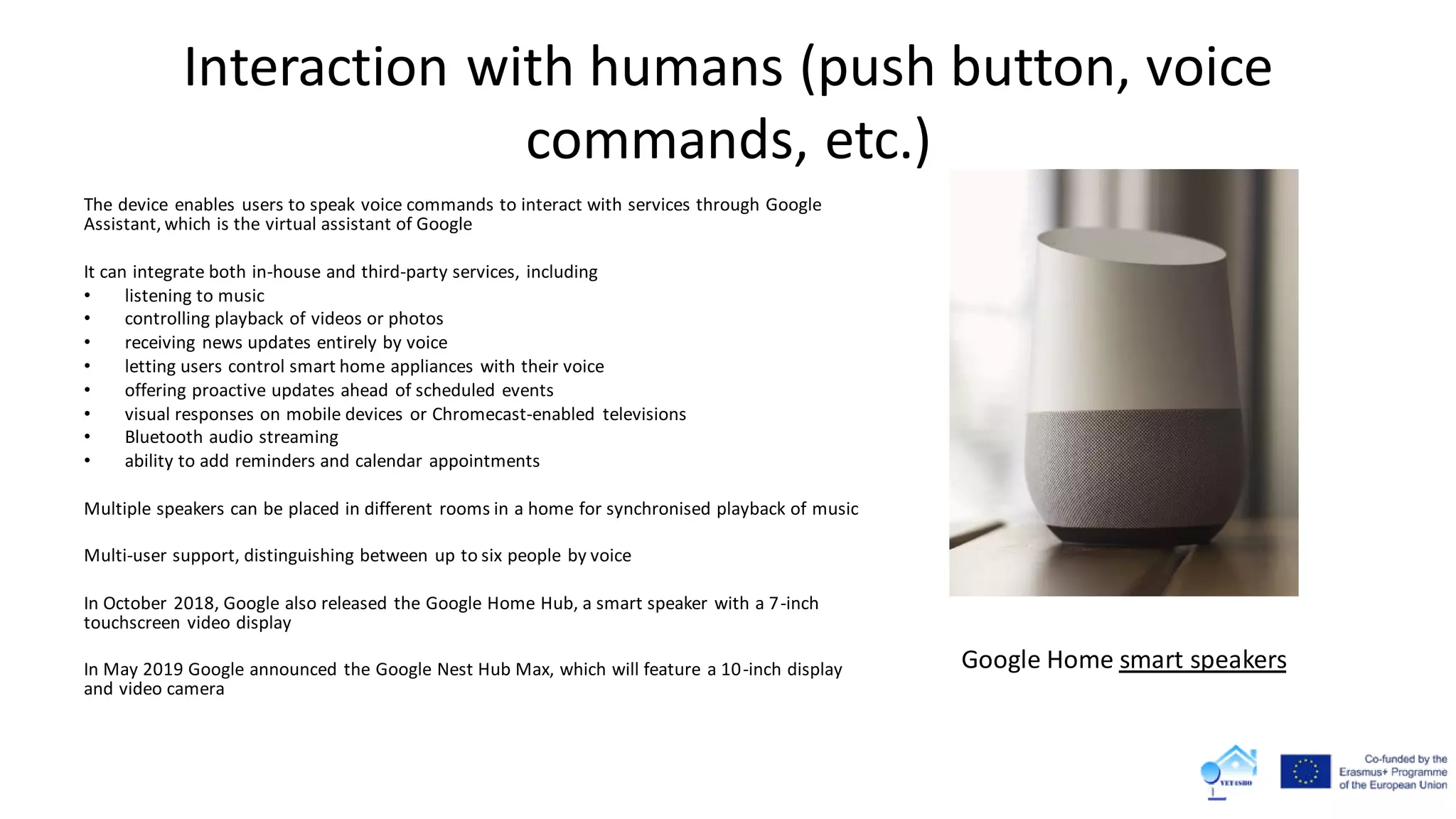 Interaction with humans (push button, voice commands, etc.)

The device enables users to speak voice commands to interact with services through Google Assistant, which is the virtual assistant of Google

It can integrate both in-house and third-party services, including
• listening to music
• controlling playback of videos or photos
• receiving news updates entirely by voice
• letting users control smart home appliances with their voice
• offering proactive updates ahead of scheduled events
• visual responses on mobile devices or Chromecast-enabled televisions
• Bluetooth audio streaming
• ability to add reminders and calendar appointments

Multiple speakers can be placed in different rooms in a home for synchronised playback of music

Multi-user support, distinguishing between up to six people by voice

In October 2018, Google also released the Google Home Hub, a smart speaker with a 7-inch touchscreen video display

In May 2019 Google announced the Google Nest Hub Max, which will feature a 10-inch display and video camera

Google Home smart speakers

VET4SBO

Co-funded by the Erasmus+ Programme of the European Union